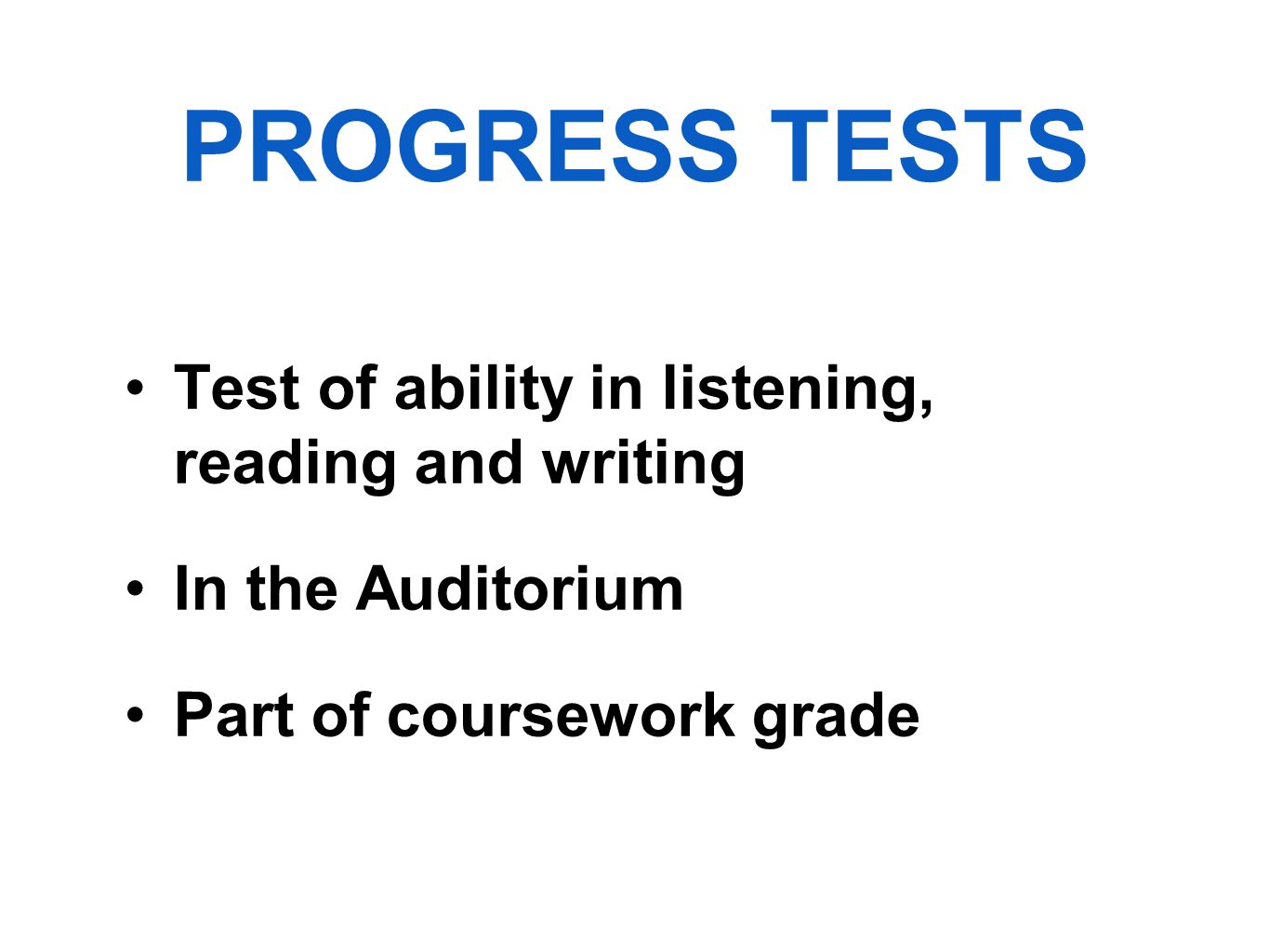 PROGRESS TESTS

• Test of ability in listening, reading and writing

• In the Auditorium

• Part of coursework grade